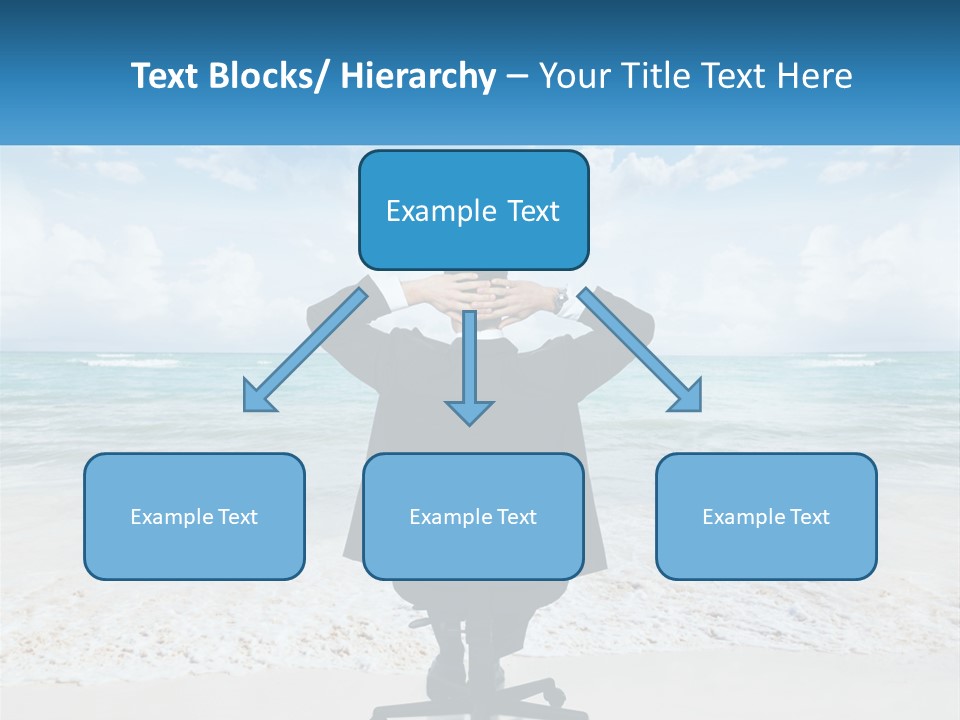 Text Blocks/ Hierarchy – Your Title Text Here

Example Text

Example Text

Example Text

Example Text